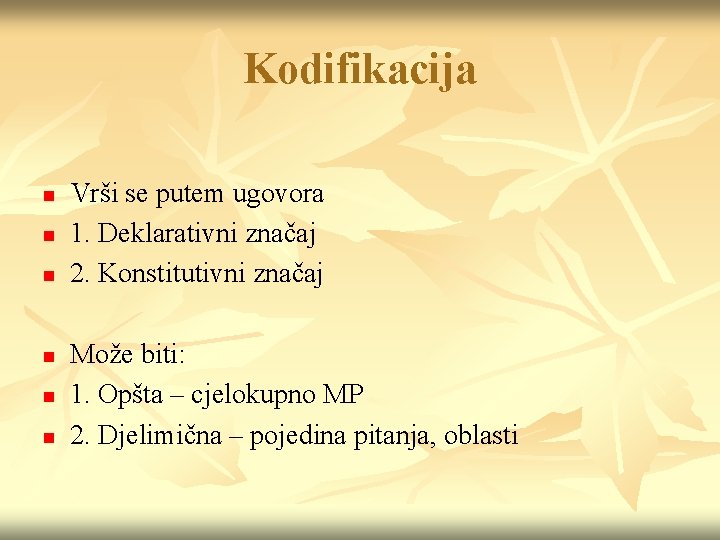 Kodifikacija

Vrši se putem ugovora
1. Deklarativni značaj
2. Konstitutivni značaj

Može biti:
1. Opšta – cjelokupno MP
2. Djelimična – pojedina pitanja, oblasti